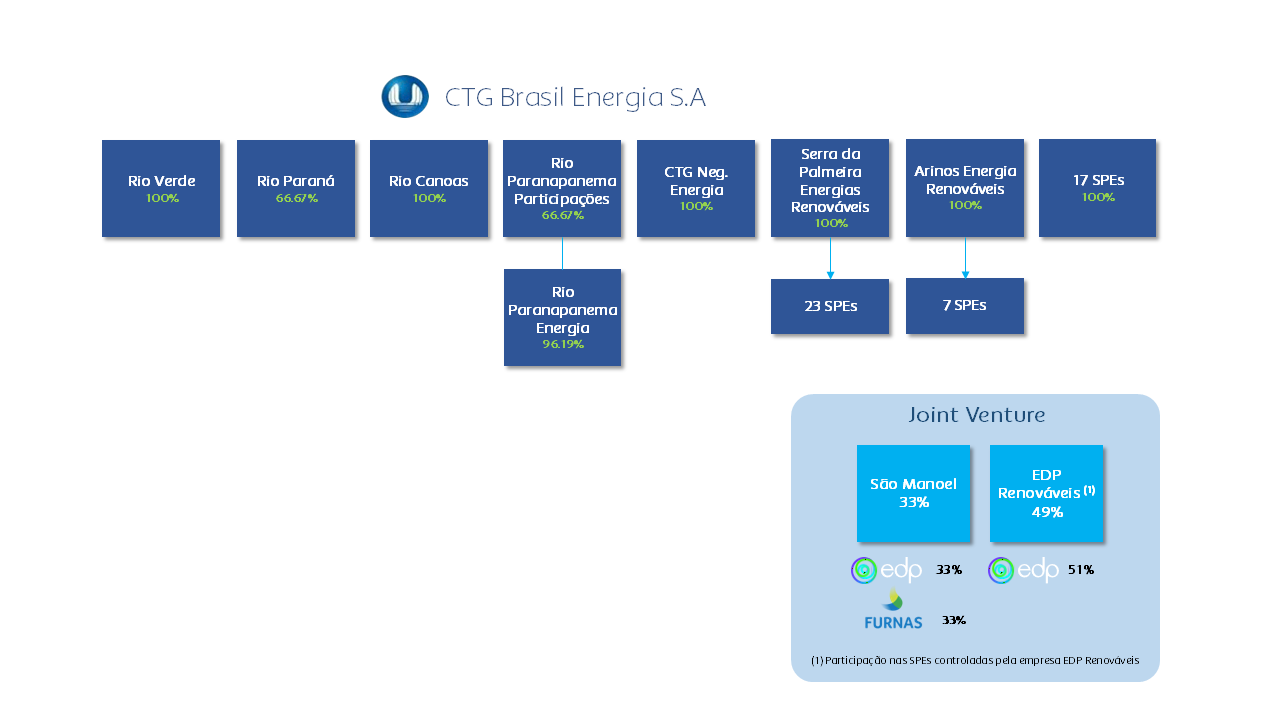 CTG Brasil Energia S.A

Rio Verde
100%

Rio Paraná
66.67%

Rio Canoas
100%

Rio Paranapanema Participações
66.67%

CTG Neg. Energia
100%

Serra da Palmeira Energias Renováveis
100%

Arinos Energia Renováveis
100%

17 SPEs
100%

Rio Paranapanema Energia
96.19%

23 SPEs

7 SPEs

Joint Venture

São Manoel
33%

EDP Renováveis $^{(1)}$
49%

edp 33%

edp 51%

FURNAS 33%

(1) Participação nas SPEs controladas pela empresa EDP Renováveis